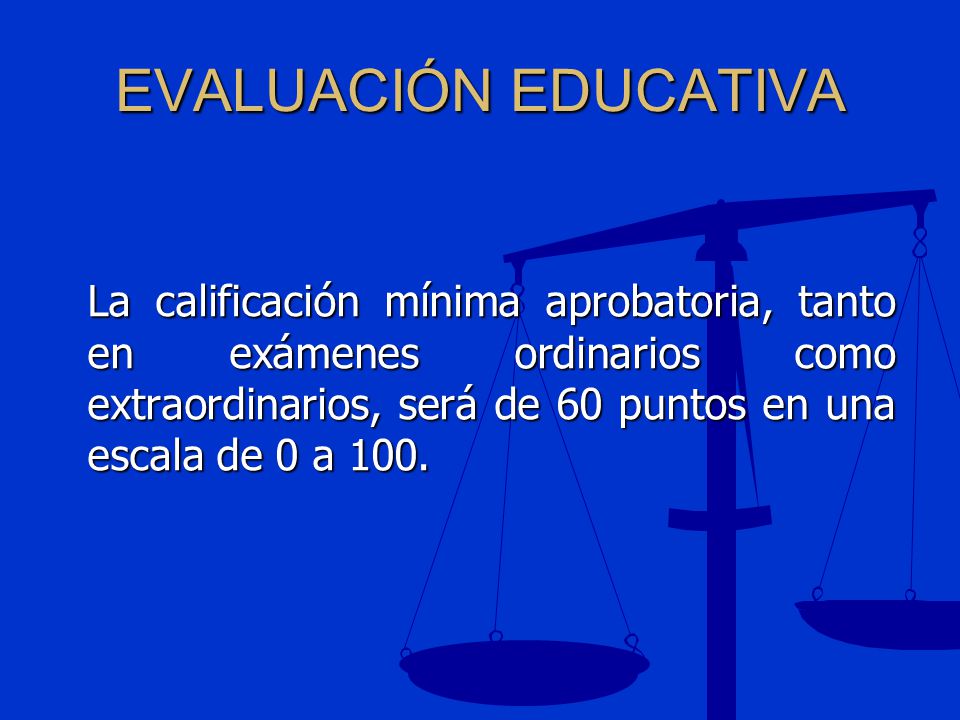 EVALUACIÓN EDUCATIVA

La calificación mínima aprobatoria, tanto en exámenes ordinarios como extraordinarios, será de 60 puntos en una escala de 0 a 100.